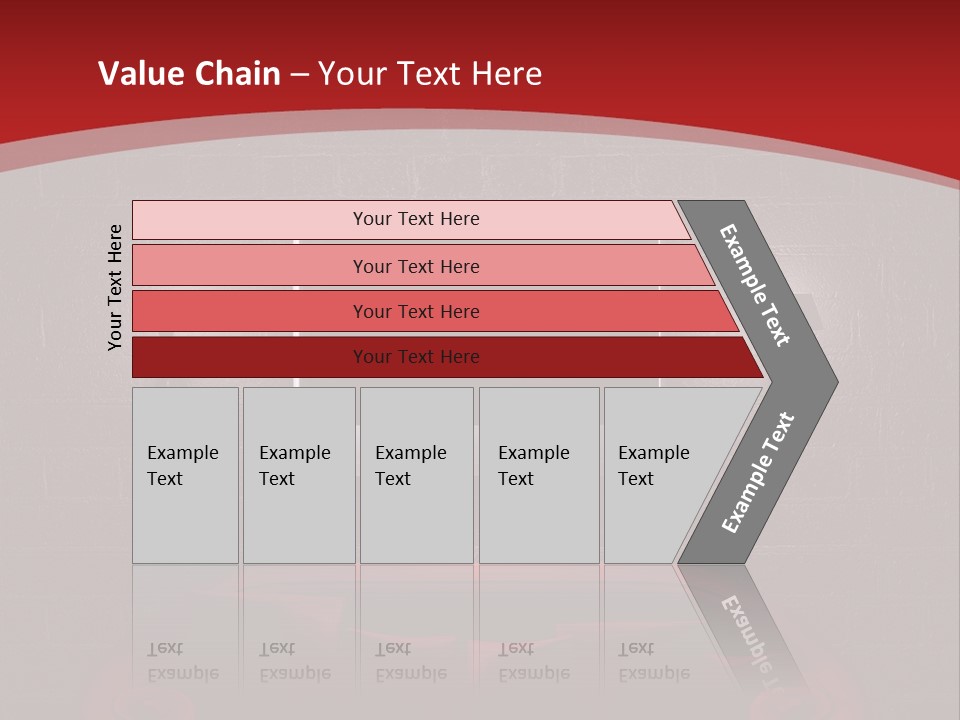 Value Chain – Your Text Here

Your Text Here

Your Text Here

Your Text Here

Your Text Here

Your Text Here

Example Text

Example Text

Example Text

Example Text

Example Text

Example Text

Example Text